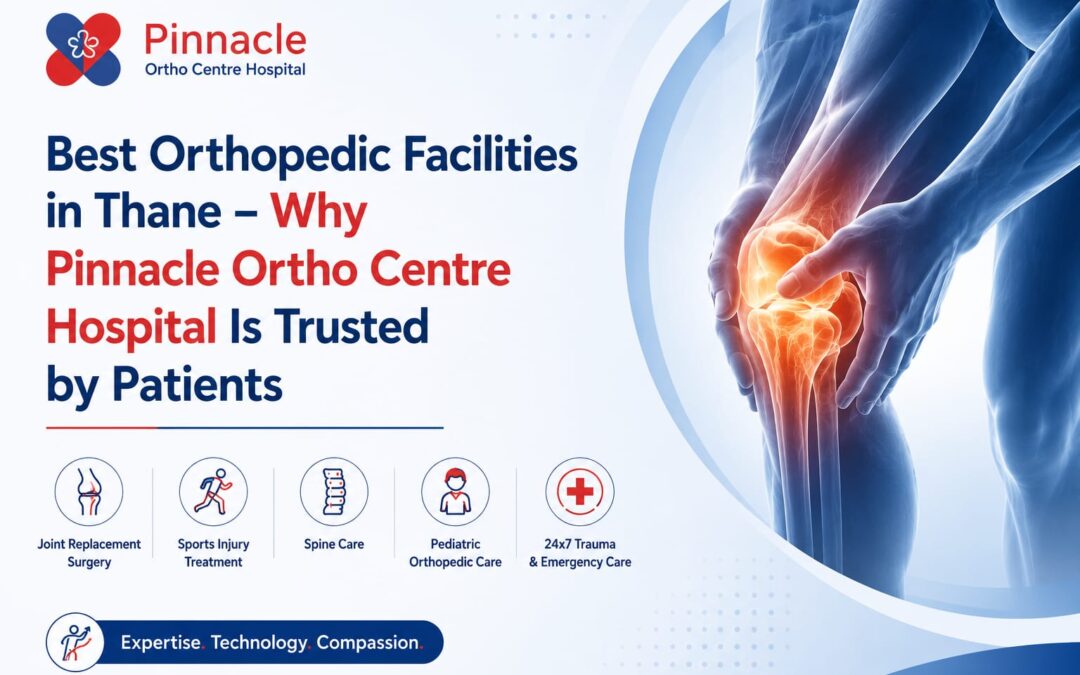 Pinnacle
Ortho Centre Hospital

Best Orthopedic Facilities in Thane – Why Pinnacle Ortho Centre Hospital Is Trusted by Patients

Joint Replacement Surgery

Sports Injury Treatment

Spine Care

Pediatric Orthopedic Care

24x7 Trauma & Emergency Care

Expertise. Technology. Compassion.